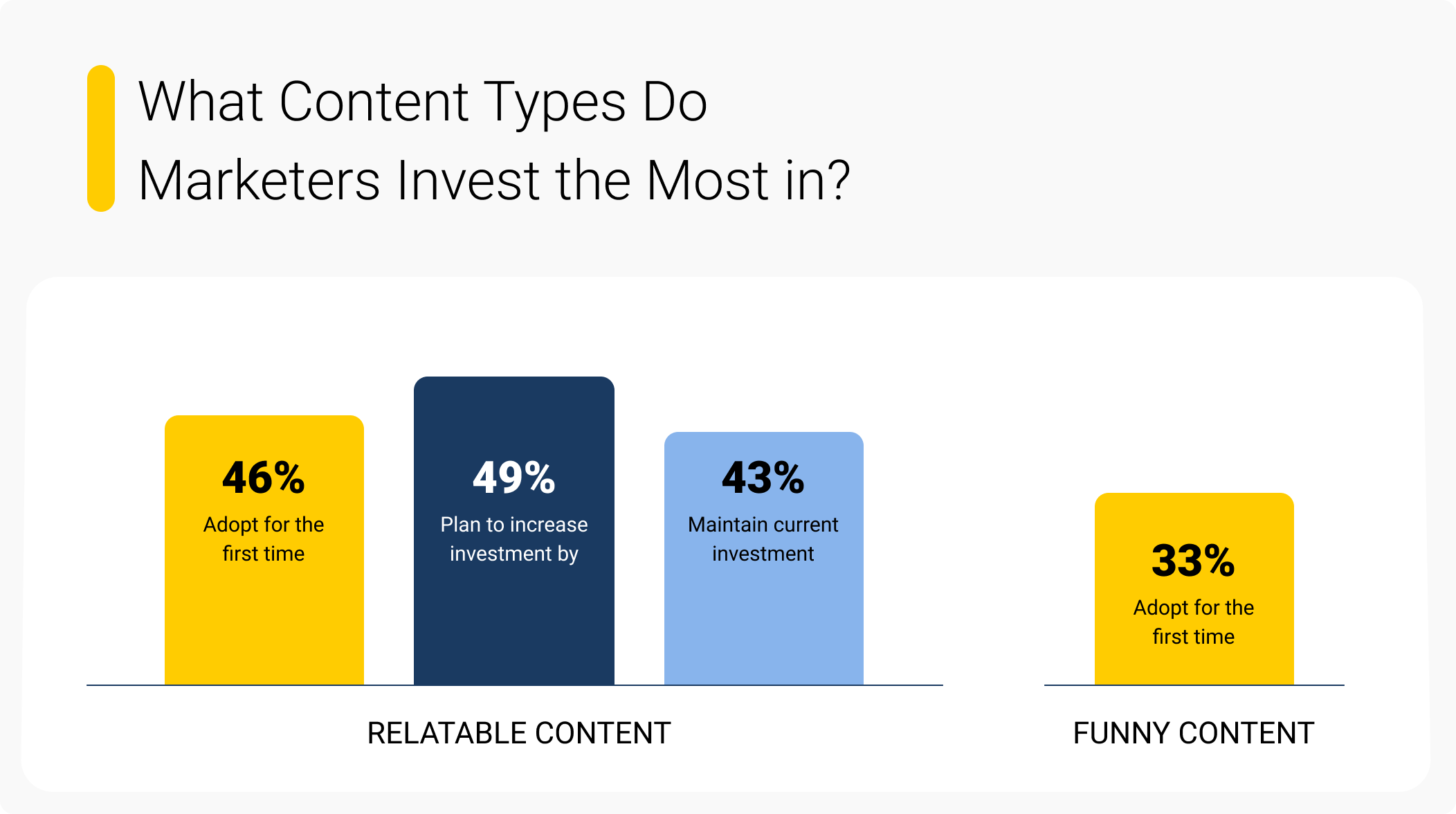 What Content Types Do Marketers Invest the Most in?

46%
Adopt for the first time

49%
Plan to increase investment by

43%
Maintain current investment

RELATABLE CONTENT

33%
Adopt for the first time

FUNNY CONTENT